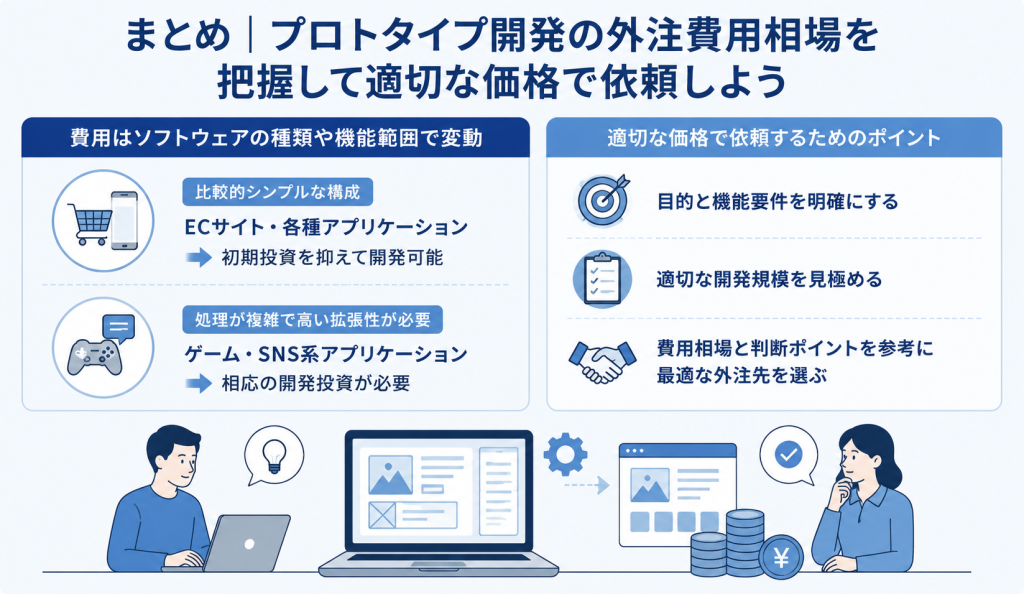 まとめ｜プロトタイプ開発の外注費用相場を把握して適切な価格で依頼しよう

費用はソフトウェアの種類や機能範囲で変動

比較的シンプルな構成
ECサイト・各種アプリケーション
初期投資を抑えて開発可能

処理が複雑で高い拡張性が必要
ゲーム・SNS系アプリケーション
相応の開発投資が必要

適切な価格で依頼するためのポイント

目的と機能要件を明確にする

適切な開発規模を見極める

費用相場と判断ポイントを参考に最適な外注先を選ぶ

¥